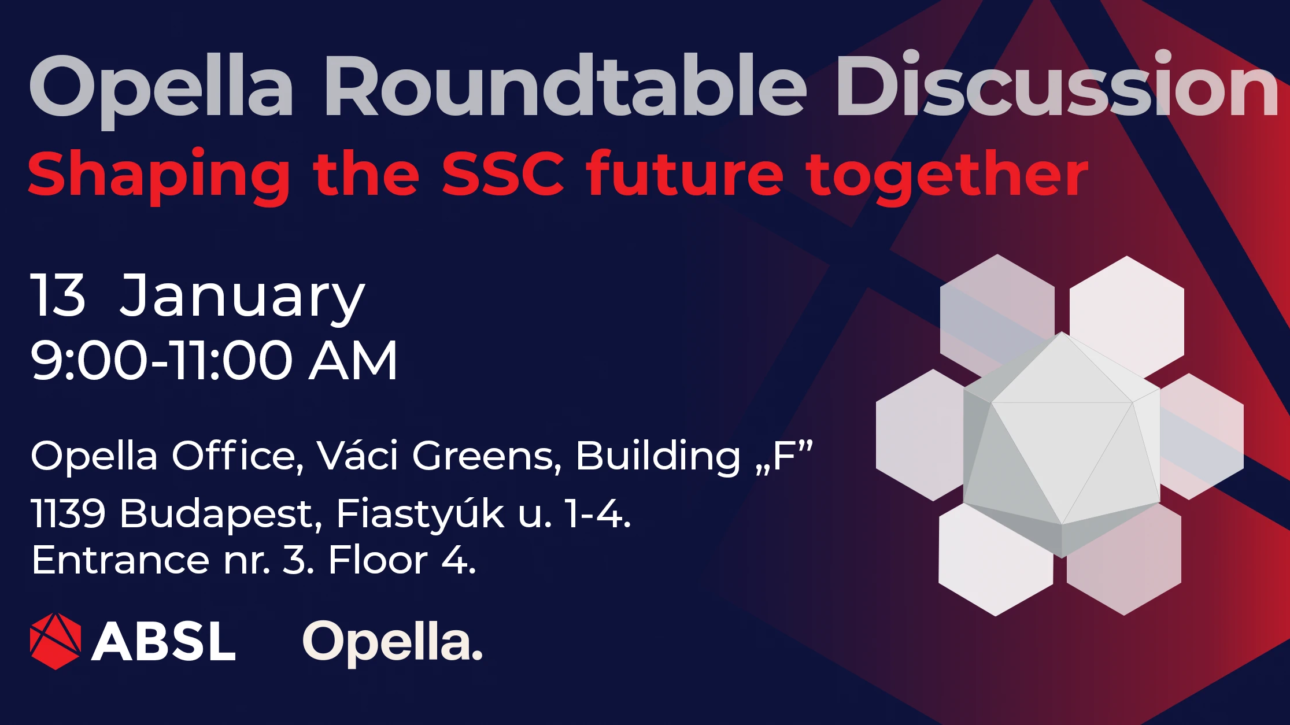 Opella Roundtable Discussion
Shaping the SSC future together

13 January
9:00-11:00 AM

Opella Office, Váci Greens, Building „F”
1139 Budapest, Fiastyúk u. 1-4.
Entrance nr. 3. Floor 4.

ABSL Opella.